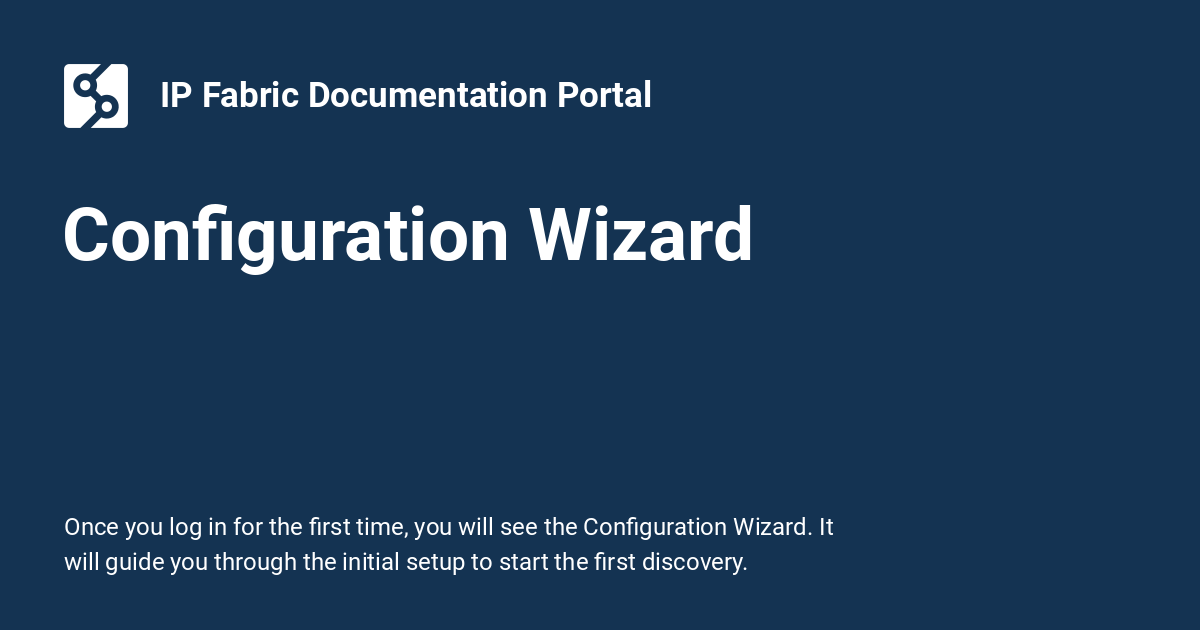 IP Fabric Documentation Portal

Configuration Wizard

Once you log in for the first time, you will see the Configuration Wizard. It will guide you through the initial setup to start the first discovery.